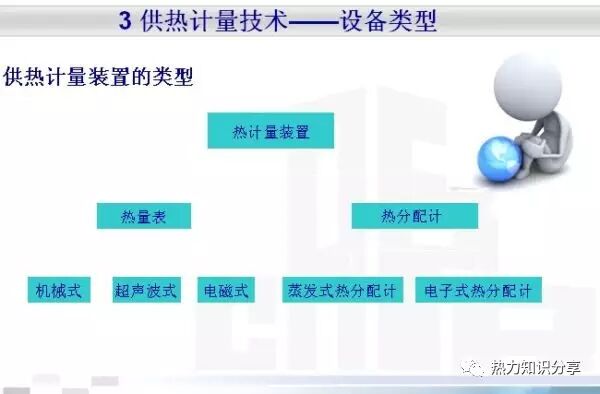 3 供热计量技术——设备类型

供热计量装置的类型

热计量装置

热量表

热分配计

机械式

超声波式

电磁式

蒸发式热分配计

电子式热分配计

热力知识分享